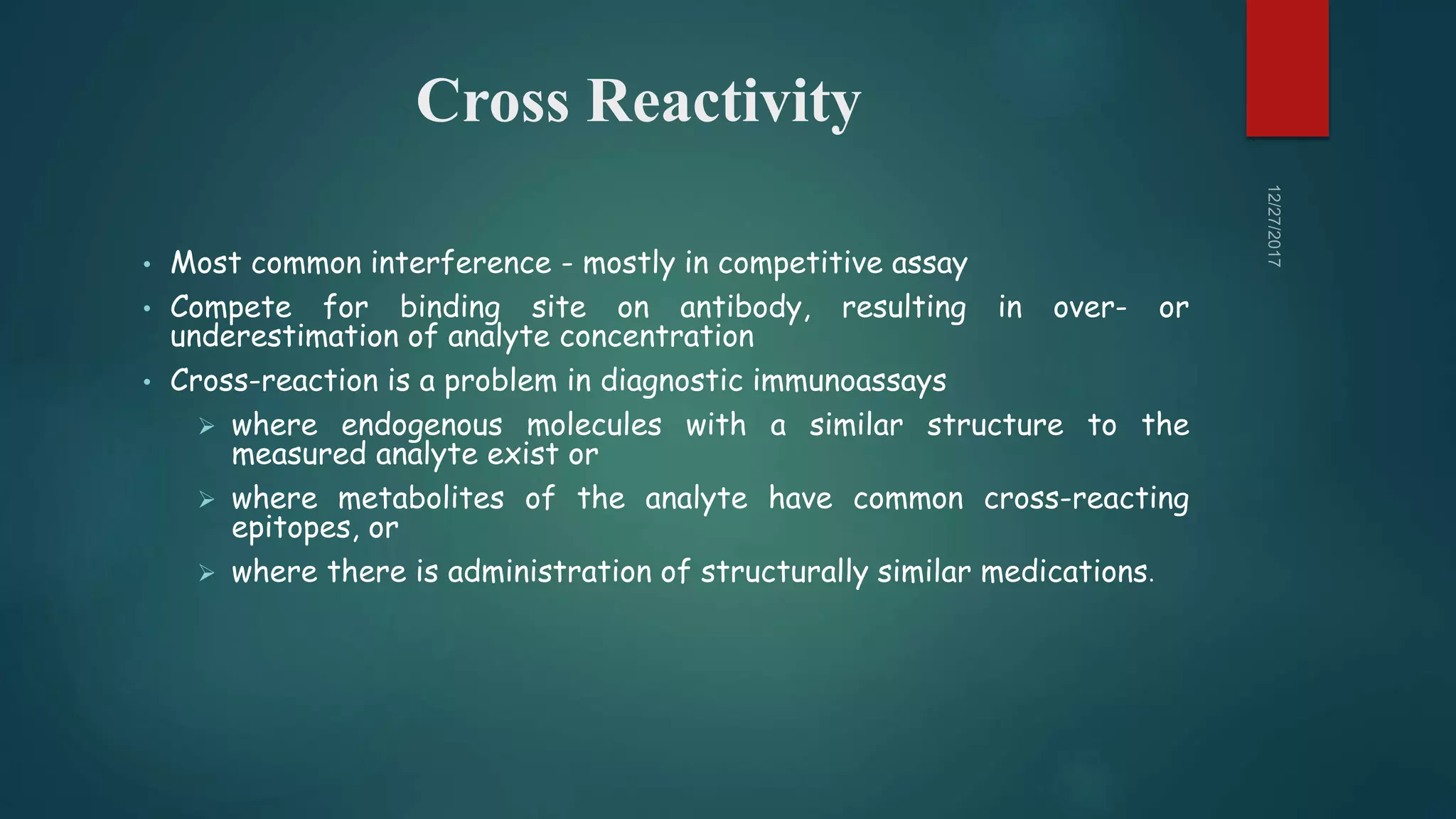 Cross Reactivity

12/27/2017

• Most common interference - mostly in competitive assay

• Compete for binding site on antibody, resulting in over- or underestimation of analyte concentration

• Cross-reaction is a problem in diagnostic immunoassays

➢ where endogenous molecules with a similar structure to the measured analyte exist or

➢ where metabolites of the analyte have common cross-reacting epitopes, or

➢ where there is administration of structurally similar medications.